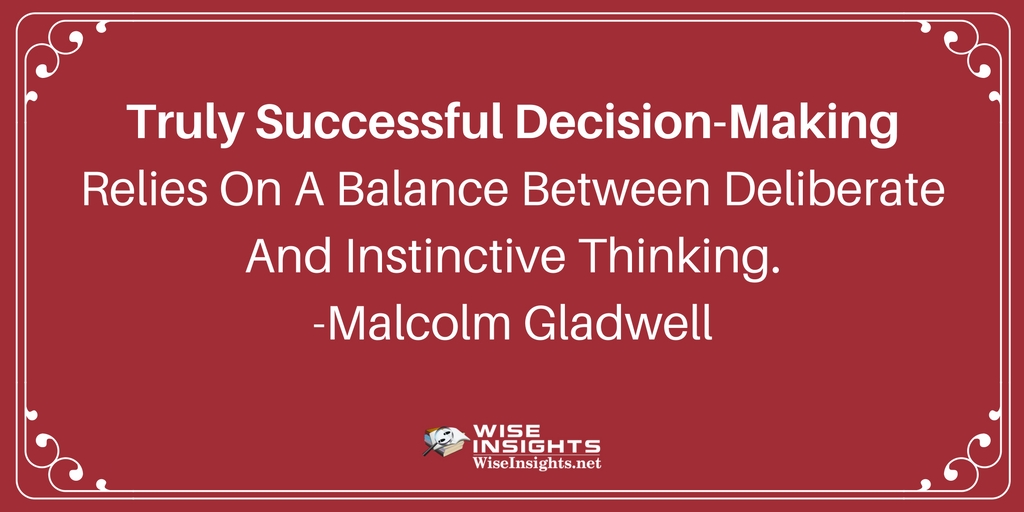 Truly Successful Decision-Making
Relies On A Balance Between Deliberate And Instinctive Thinking.
-Malcolm Gladwell

WISE INSIGHTS
WiseInsights.net